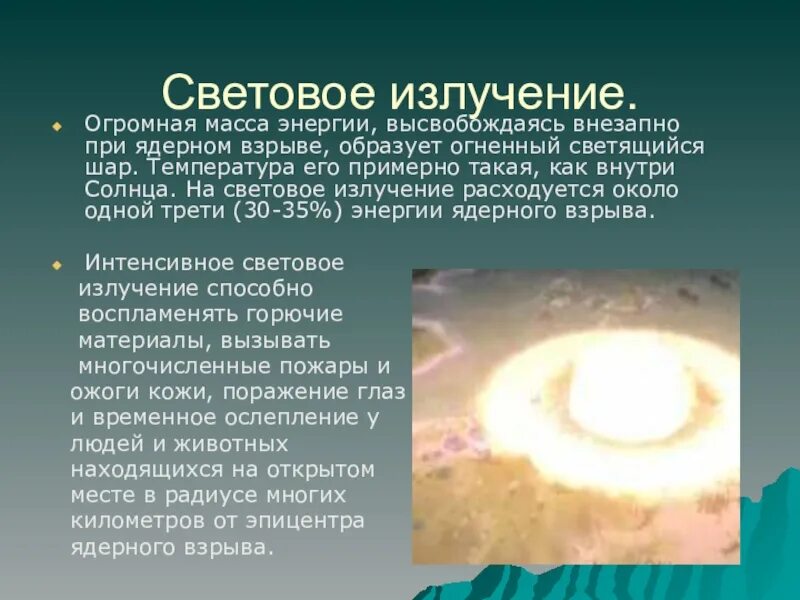 Световое излучение.

Огромная масса энергии, высвобождаясь внезапно при ядерном взрыве, образует огненный светящийся шар. Температура его примерно такая, как внутри Солнца. На световое излучение расходуется около одной трети (30-35%) энергии ядерного взрыва.

Интенсивное световое излучение способно воспламенять горючие материалы, вызывать многочисленные пожары и ожоги кожи, поражение глаз и временное ослепление у людей и животных находящихся на открытом месте в радиусе многих километров от эпицентра ядерного взрыва.